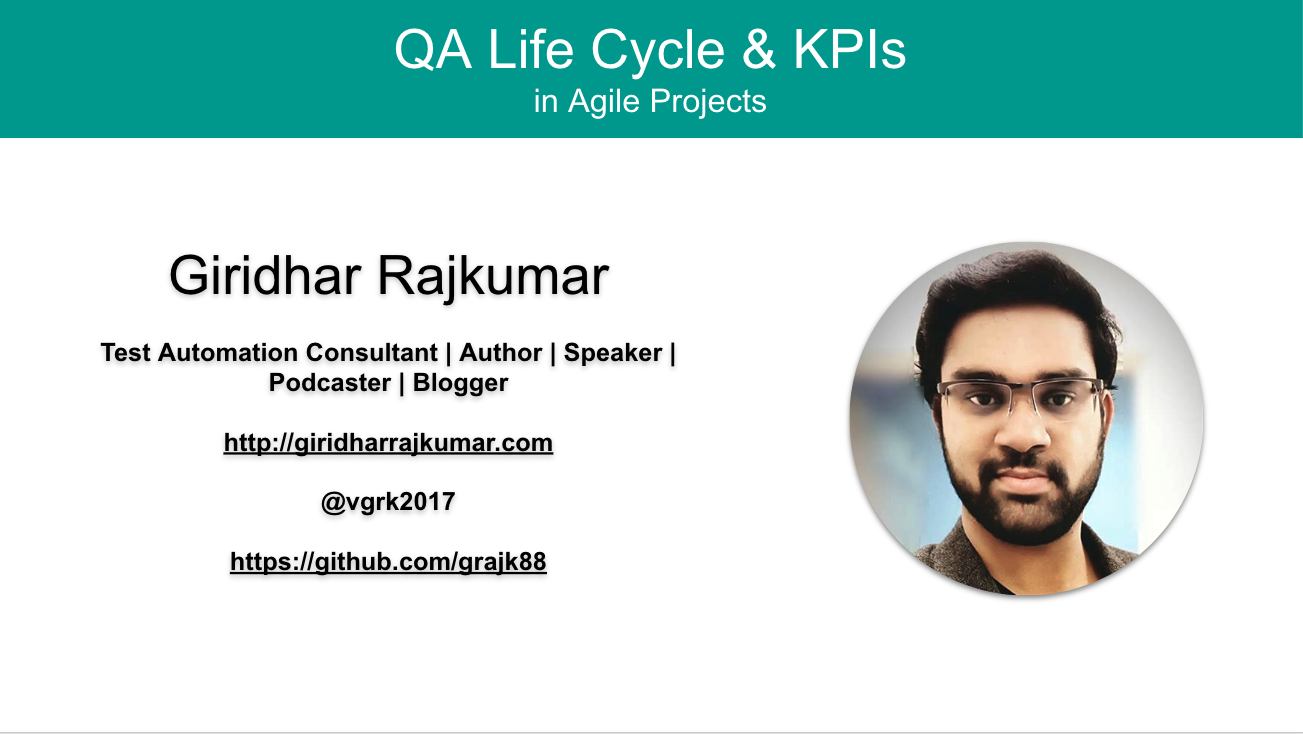 QA Life Cycle & KPIs
in Agile Projects

Giridhar Rajkumar

Test Automation Consultant | Author | Speaker | Podcaster | Blogger

http://giridharrajkumar.com

@vgrk2017

https://github.com/grajk88